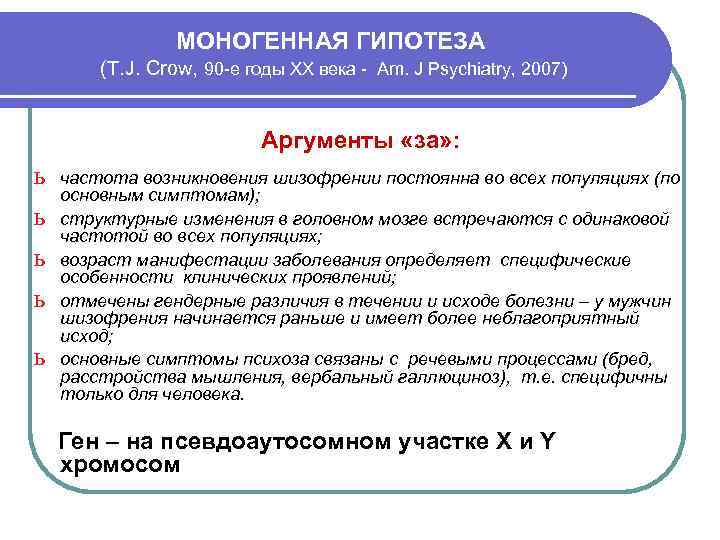 МОНОГЕННАЯ ГИПОТЕЗА
(T.J. Crow, 90-е годы XX века - Am. J Psychiatry, 2007)

Аргументы «за»:

Ь частота возникновения шизофрении постоянна во всех популяциях (по основным симптомам);
Ь структурные изменения в головном мозге встречаются с одинаковой частотой во всех популяциях;
Ь возраст манифестации заболевания определяет специфические особенности клинических проявлений;
Ь отмечены гендерные различия в течении и исходе болезни – у мужчин шизофрения начинается раньше и имеет более неблагоприятный исход;
Ь основные симптомы психоза связаны с речевыми процессами (бред, расстройства мышления, вербальный галлюциноз), т.е. специфичны только для человека.

Ген – на псевдоаутосомном участке X и Y хромосом